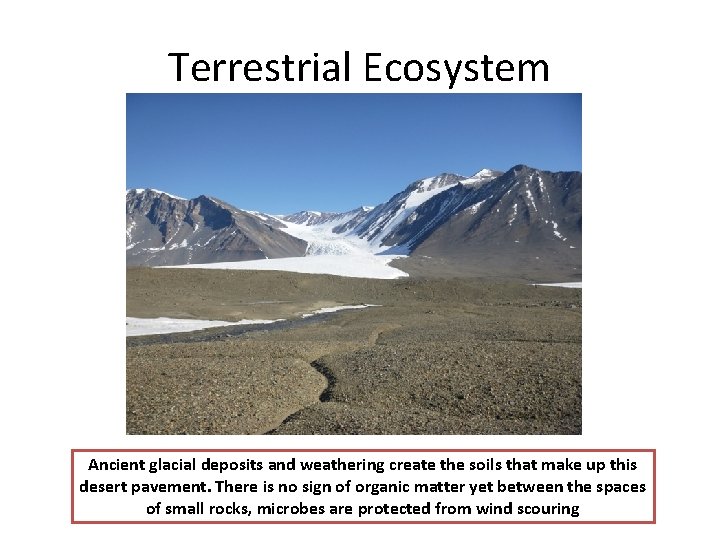 Terrestrial Ecosystem

Ancient glacial deposits and weathering create the soils that make up this desert pavement. There is no sign of organic matter yet between the spaces of small rocks, microbes are protected from wind scouring